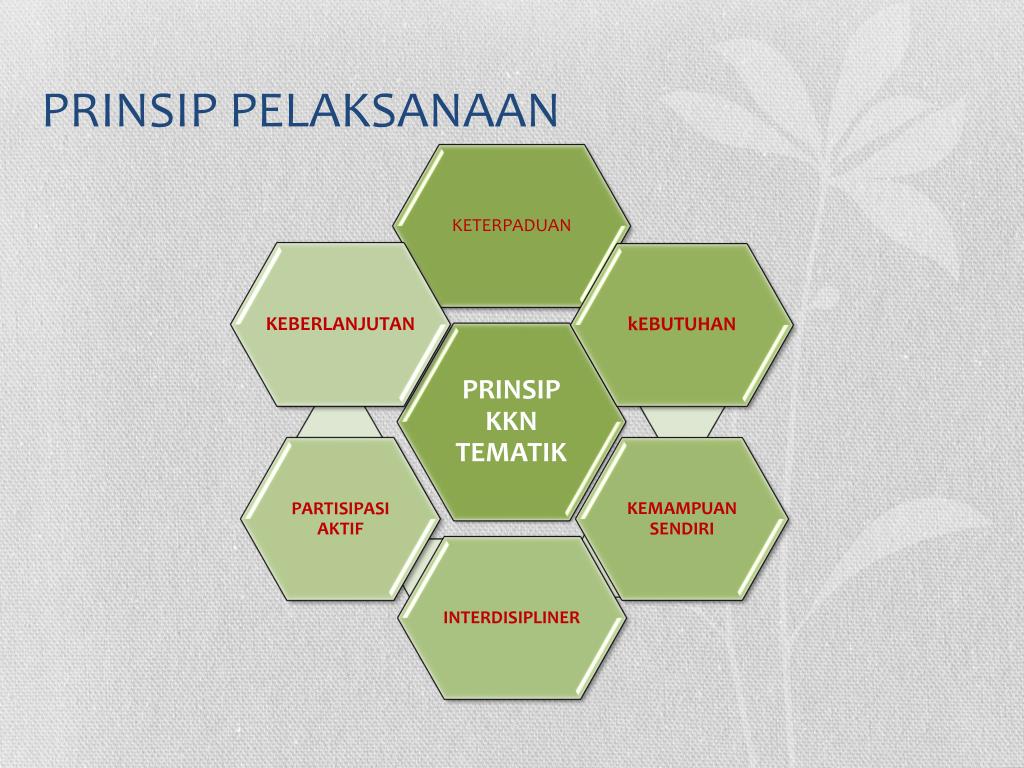 PRINSIP PELAKSANAAN

KETERPADUAN

KEBERLANJUTAN

kEBUTUHAN

PRINSIP KKN TEMATIK

PARTISIPASI AKTIF

KEMAMPUAN SENDIRI

INTERDISIPLINER